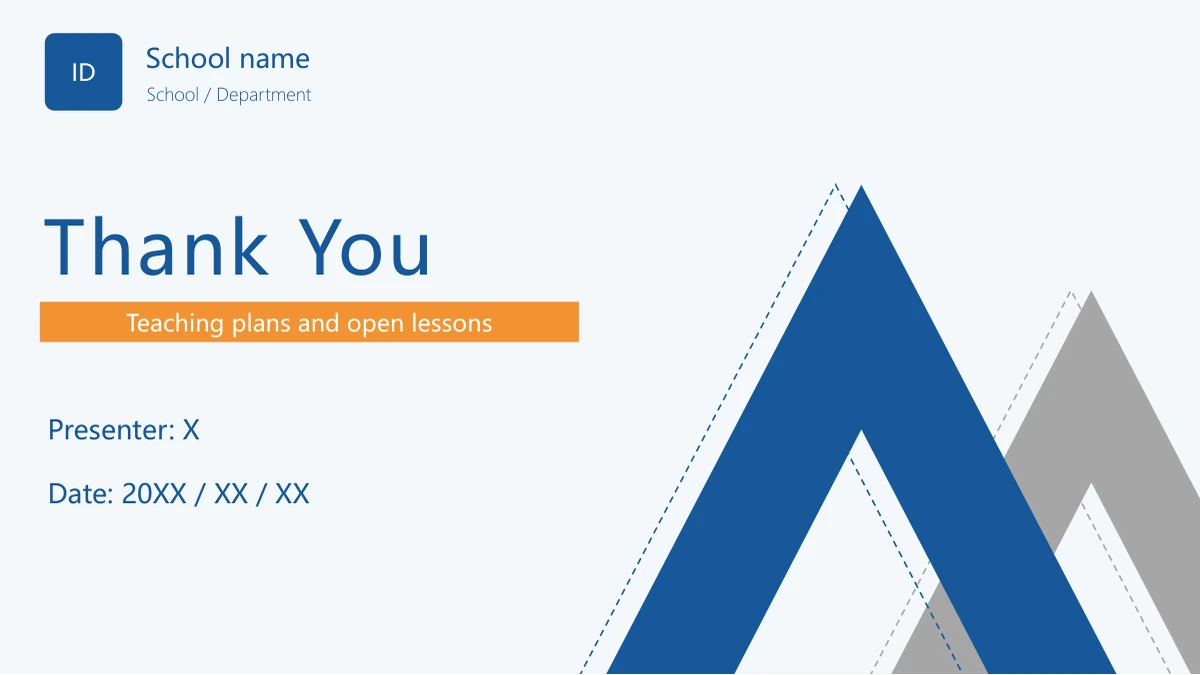 ID

School name

School / Department

Thank You

Teaching plans and open lessons

Presenter: X

Date: 20XX / XX / XX